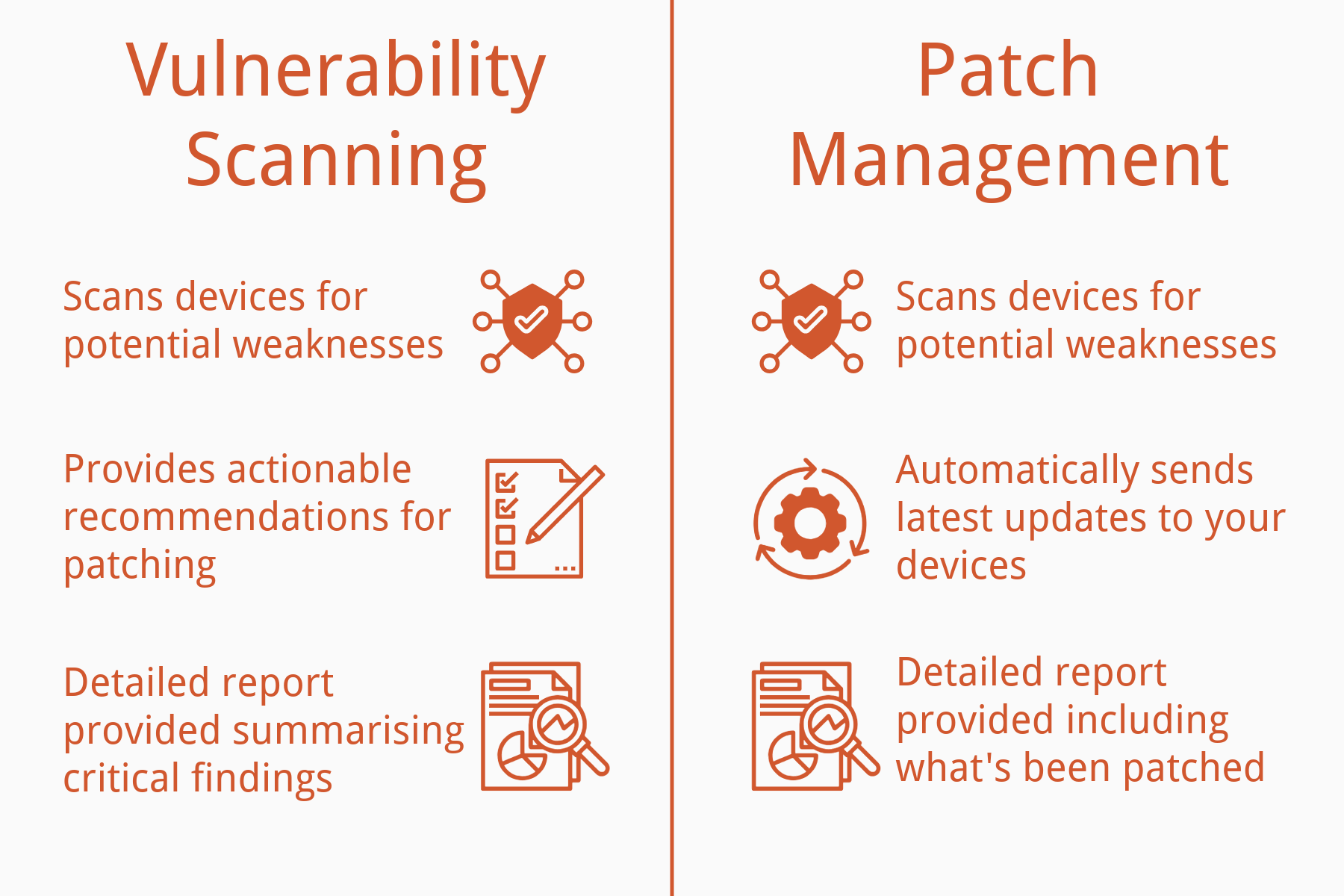 Vulnerability Scanning

Scans devices for potential weaknesses

Provides actionable recommendations for patching

Detailed report provided summarising critical findings

Patch Management

Scans devices for potential weaknesses

Automatically sends latest updates to your devices

Detailed report provided including what's been patched